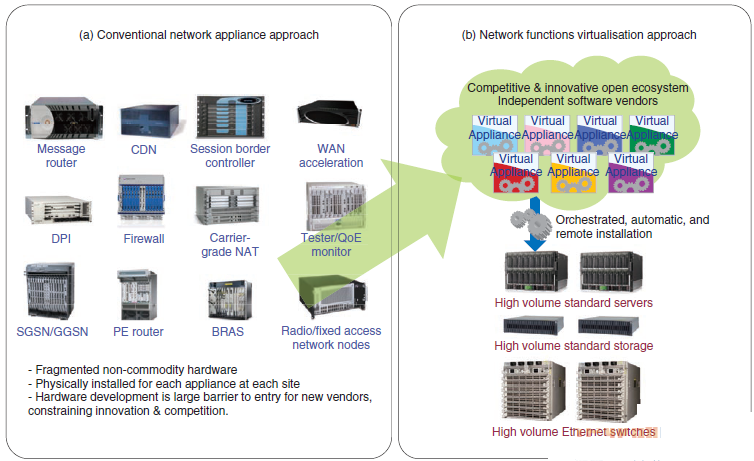 (a) Conventional network appliance approach

Message router

CDN

Session border controller

WAN acceleration

DPI

Firewall

Carrier-grade NAT

Tester/QoE monitor

SGSN/GGSN

PE router

BRAS

Radio/fixed access network nodes

- Fragmented non-commodity hardware
- Physically installed for each appliance at each site
- Hardware development is large barrier to entry for new vendors, constraining innovation & competition.

(b) Network functions virtualisation approach

Competitive & innovative open ecosystem
Independent software vendors

Virtual Appliance

Virtual Appliance

Virtual Appliance

Virtual Appliance

Virtual Appliance

Virtual Appliance

Virtual Appliance

Orchestrated, automatic, and remote installation

High volume standard servers

High volume standard storage

High volume Ethernet switches